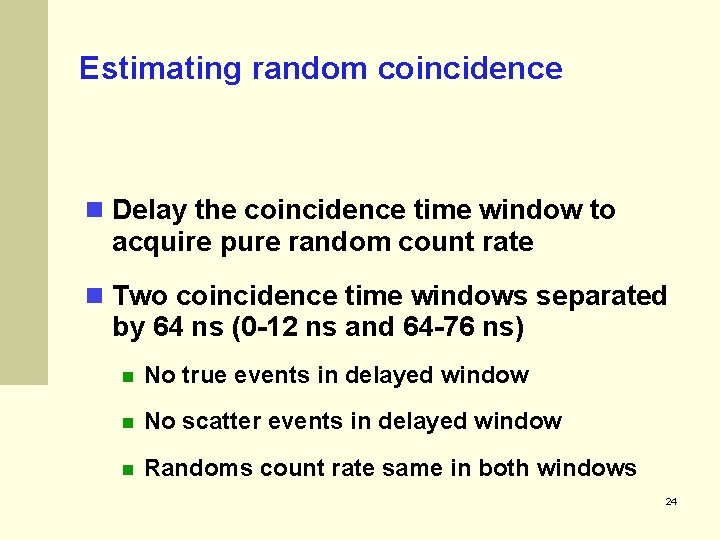 Estimating random coincidence

Delay the coincidence time window to acquire pure random count rate

Two coincidence time windows separated by 64 ns (0-12 ns and 64-76 ns)

No true events in delayed window

No scatter events in delayed window

Randoms count rate same in both windows

24